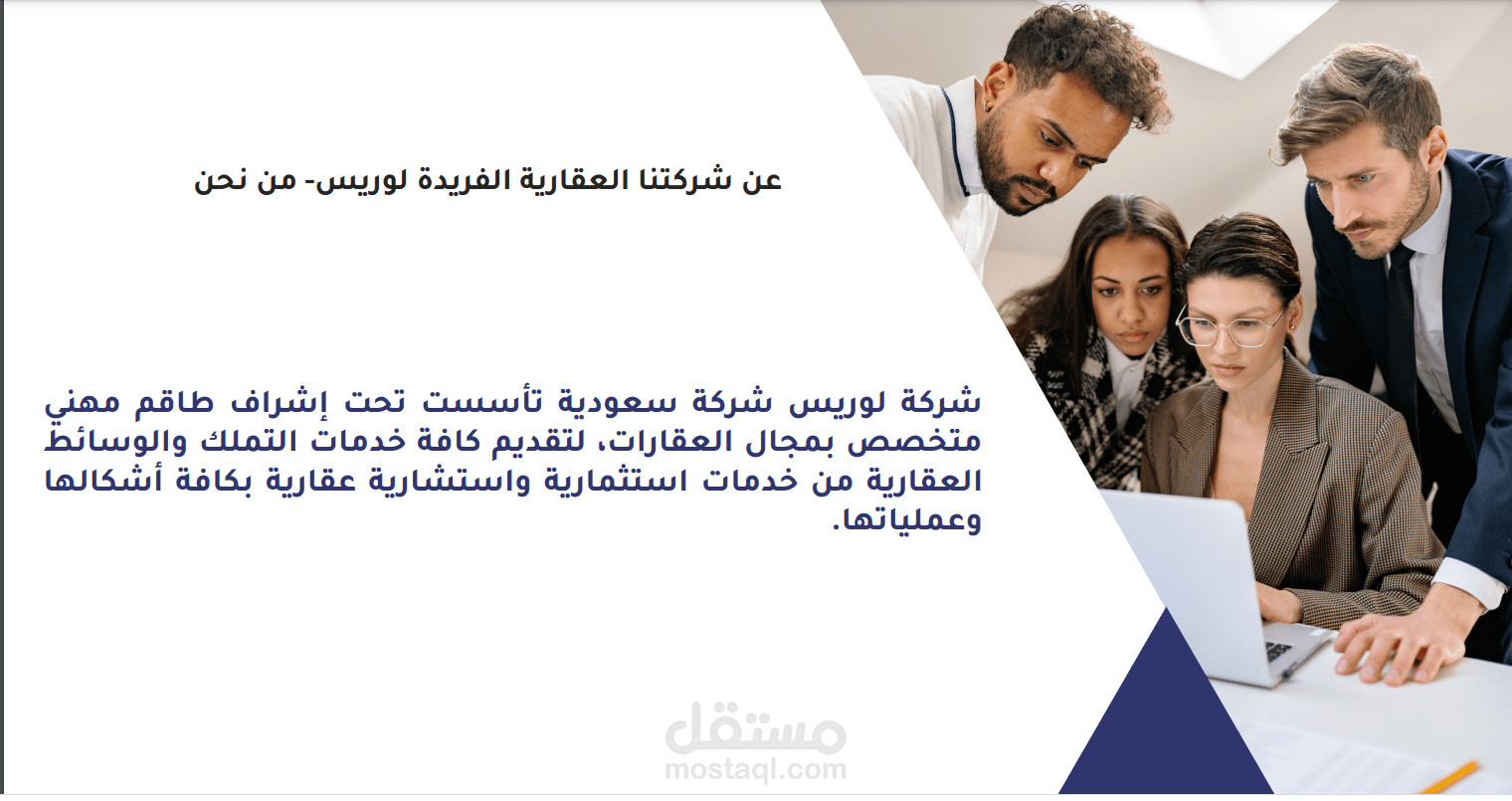 عن شركتنا العقارية الفريدة لوريس- من نحن

شركة لوريس شركة سعودية تأسست تحت إشراف طاقم مهني متخصص بمجال العقارات، لتقديم كافة خدمات التملك والوسائط العقارية من خدمات استثمارية واستشارية عقارية بكافة أشكالها وعملياتها.

مستقل
mostaql.com